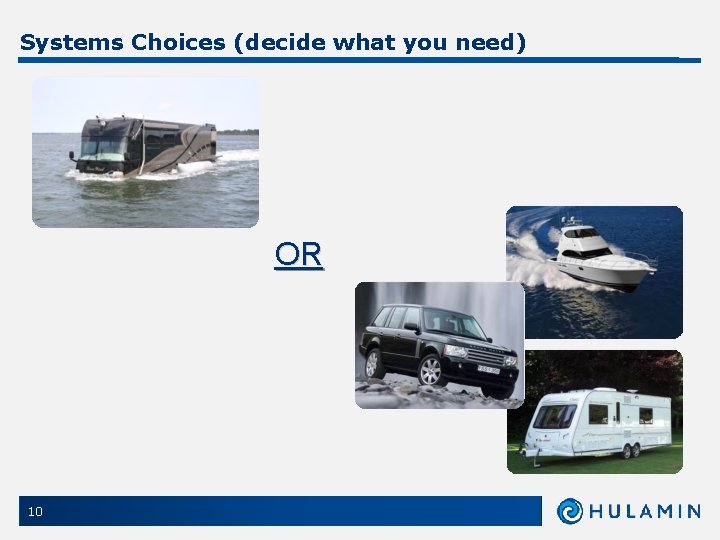 Systems Choices (decide what you need)

OR

10

HULAMIN